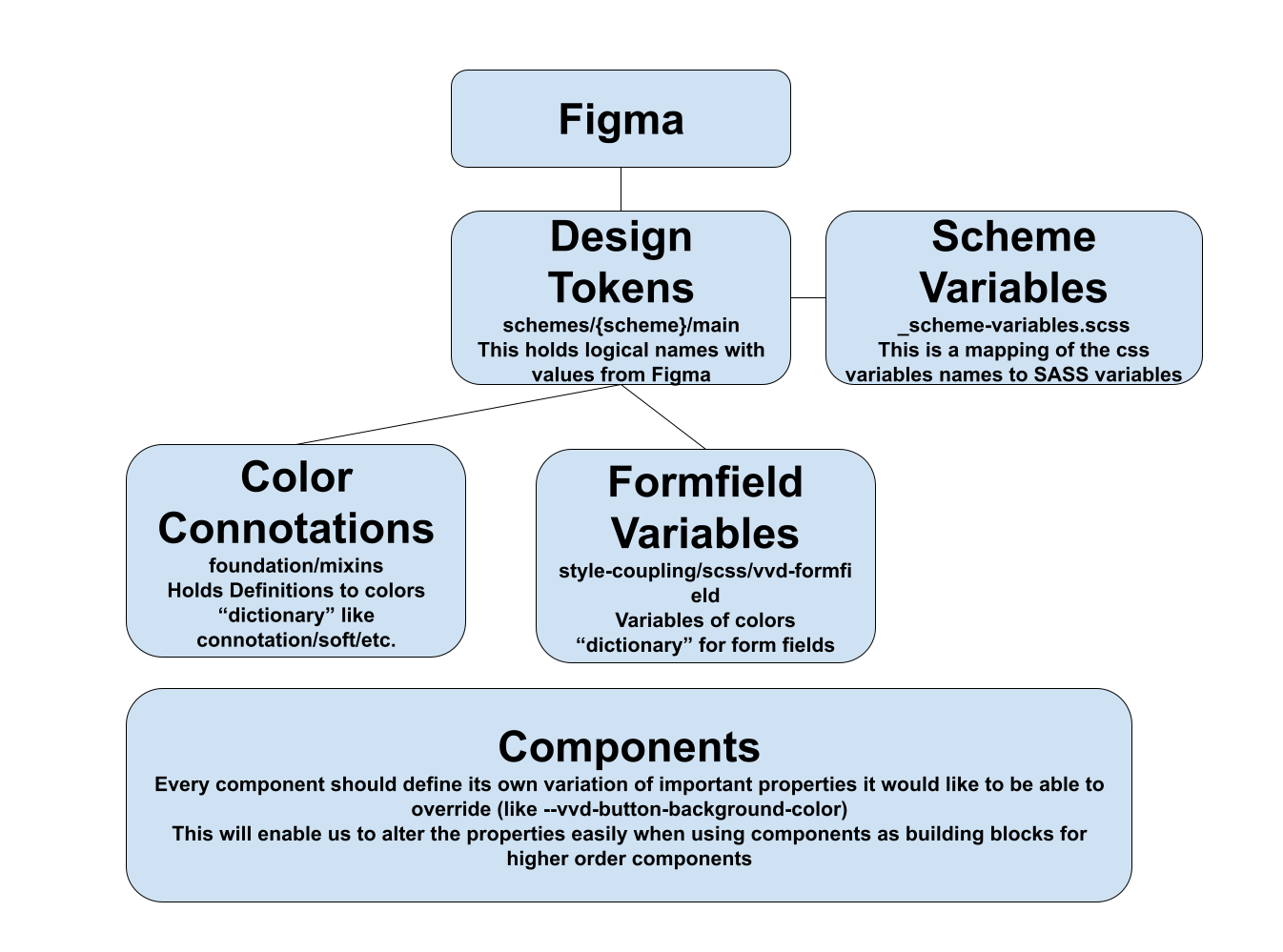 Figma

Design Tokens
schemes/{scheme}/main
This holds logical names with values from Figma

Scheme Variables
_scheme-variables.scss
This is a mapping of the css variables names to SASS variables

Color Connotations
foundation/mixins
Holds Definitions to colors “dictionary” like connotation/soft/etc.

Formfield Variables
style-coupling/scss/vvd-formfield
Variables of colors “dictionary” for form fields

Components
Every component should define its own variation of important properties it would like to be able to override (like --vvd-button-background-color)
This will enable us to alter the properties easily when using components as building blocks for higher order components